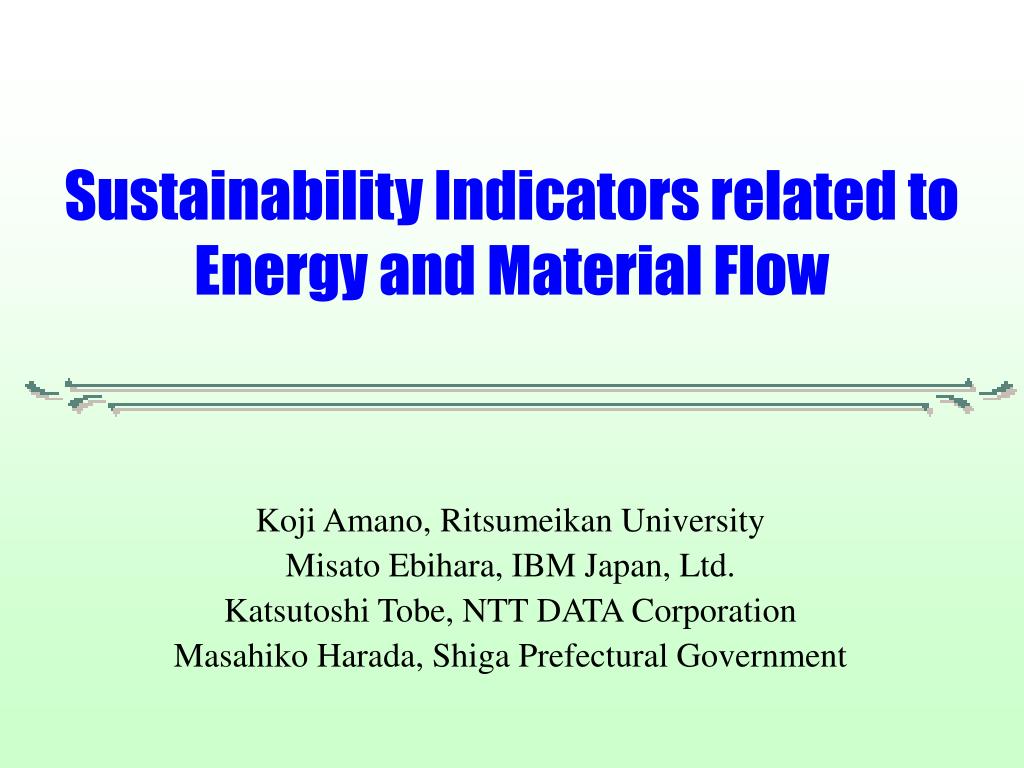 Sustainability Indicators related to Energy and Material Flow

Koji Amano, Ritsumeikan University
Misato Ebihara, IBM Japan, Ltd.
Katsutoshi Tobe, NTT DATA Corporation
Masahiko Harada, Shiga Prefectural Government